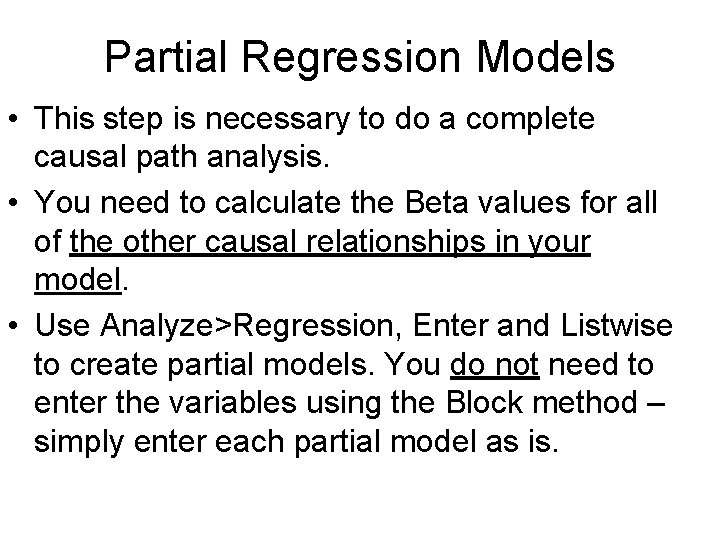 Partial Regression Models

• This step is necessary to do a complete causal path analysis.

• You need to calculate the Beta values for all of the other causal relationships in your model.

• Use Analyze>Regression, Enter and Listwise to create partial models. You do not need to enter the variables using the Block method – simply enter each partial model as is.